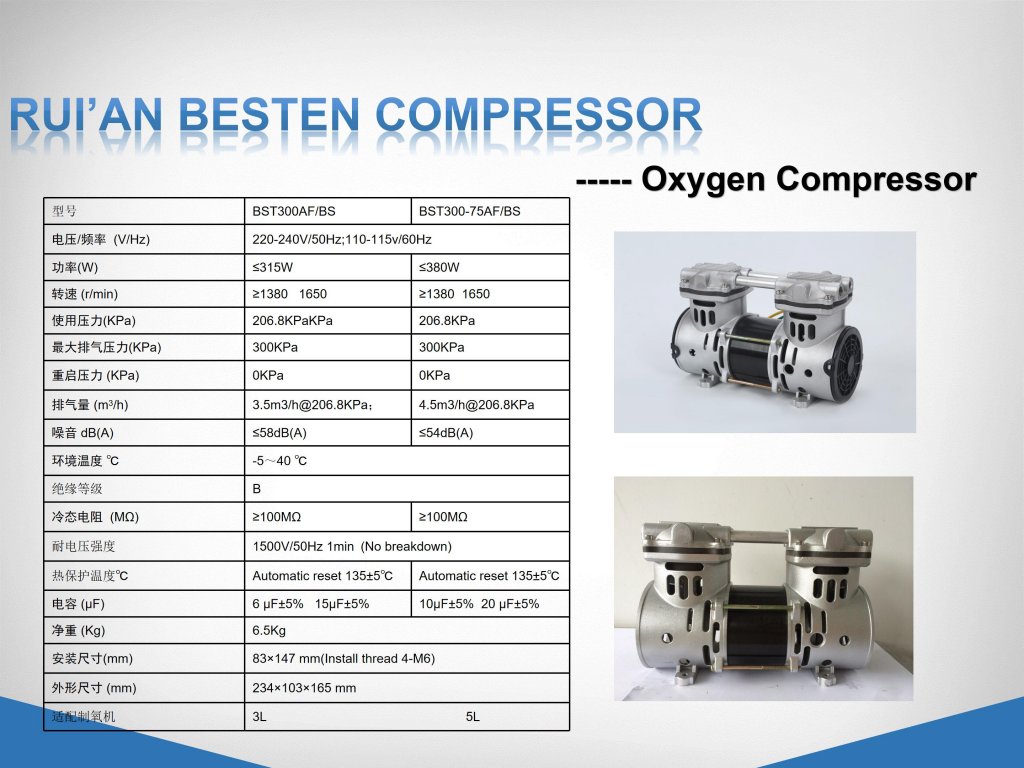 RUI'AN BESTEN COMPRESSOR

----- Oxygen Compressor

| 型号 | BST300AF/BS | BST300-75AF/BS |
|---|---|---|
| 电压/频率 (V/Hz) | 220-240V/50Hz;110-115v/60Hz | |
| 功率(W) | ≤315W | ≤380W |
| 转速 (r/min) | ≥1380 1650 | ≥1380 1650 |
| 使用压力(KPa) | 206.8KPaKPa | 206.8KPa |
| 最大排气压力(KPa) | 300KPa | 300KPa |
| 重启压力 (KPa) | 0KPa | 0KPa |
| 排气量 (m³/h) | 3.5m3/h@206.8KPa; | 4.5m3/h@206.8KPa |
| 噪音 dB(A) | ≤58dB(A) | ≤54dB(A) |
| 环境温度 ℃ | -5～40 ℃ | |
| 绝缘等级 | B | |
| 冷态电阻 (MΩ) | ≥100MΩ | ≥100MΩ |
| 耐电压强度 | 1500V/50Hz 1min (No breakdown) | |
| 热保护温度℃ | Automatic reset 135±5℃ | Automatic reset 135±5℃ |
| 电容 (μF) | 6 μF±5% 15μF±5% | 10μF±5% 20 μF±5% |
| 净重 (Kg) | 6.5Kg | |
| 安装尺寸(mm) | 83×147 mm(Install thread 4-M6) | |
| 外形尺寸 (mm) | 234×103×165 mm | |
| 适配制氧机 | 3L | 5L |